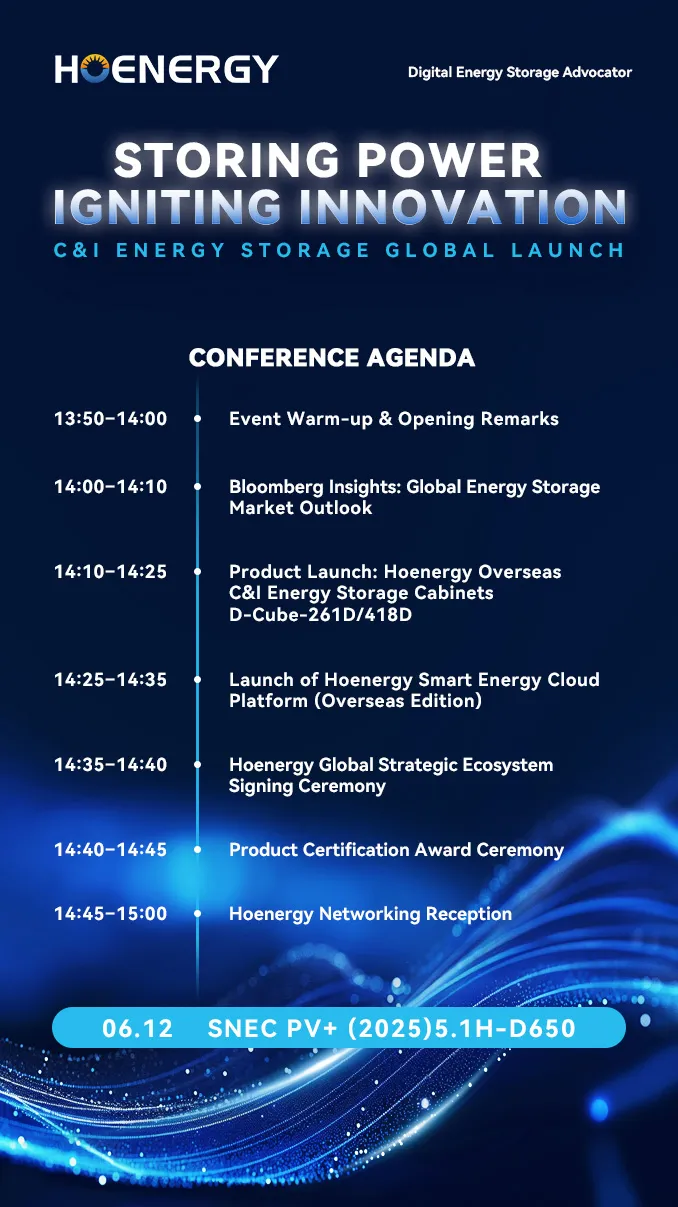 HOENERGY

Digital Energy Storage Advocator

STORING POWER
IGNITING INNOVATION

C&I ENERGY STORAGE GLOBAL LAUNCH

CONFERENCE AGENDA

13:50–14:00 Event Warm-up & Opening Remarks

14:00–14:10 Bloomberg Insights: Global Energy Storage Market Outlook

14:10–14:25 Product Launch: Hoenergy Overseas C&I Energy Storage Cabinets D-Cube-261D/418D

14:25–14:35 Launch of Hoenergy Smart Energy Cloud Platform (Overseas Edition)

14:35–14:40 Hoenergy Global Strategic Ecosystem Signing Ceremony

14:40–14:45 Product Certification Award Ceremony

14:45–15:00 Hoenergy Networking Reception

06.12 SNEC PV+ (2025)5.1H-D650